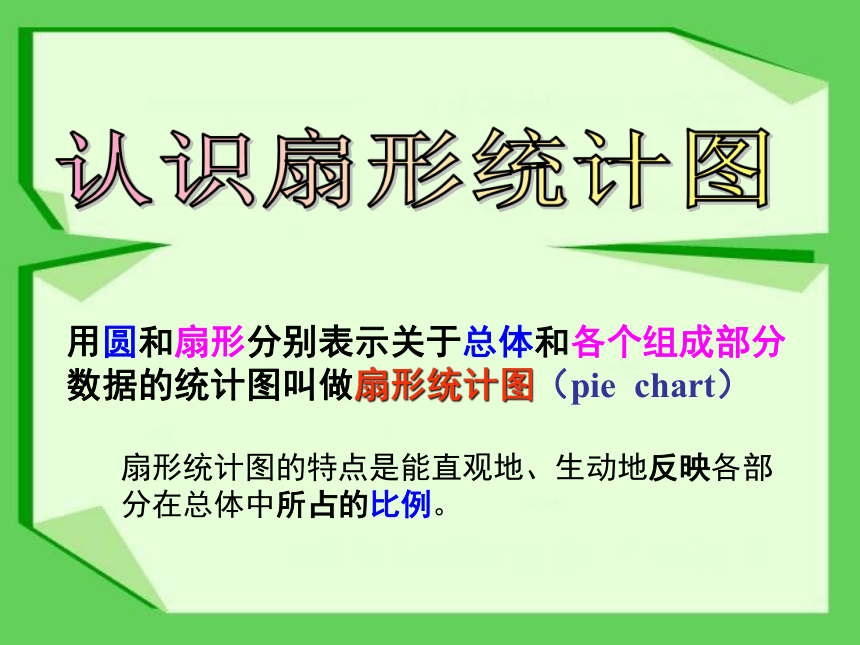 认识扇形统计图

用圆和扇形分别表示关于总体和各个组成部分数据的统计图叫做扇形统计图（pie chart）

扇形统计图的特点是能直观地、生动地反映各部分在总体中所占的比例。